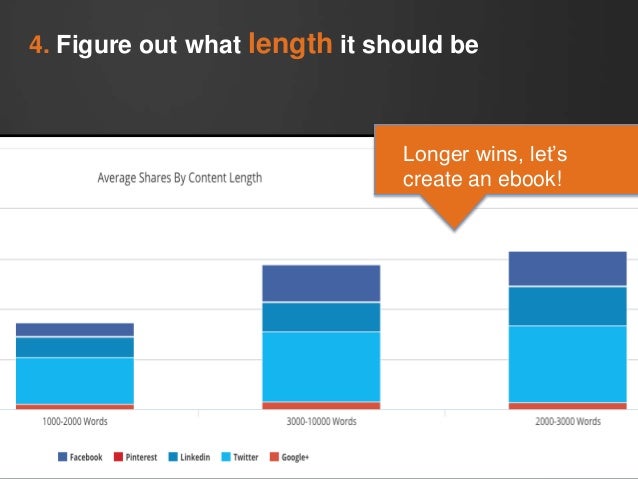 4. Figure out what length it should be

Longer wins, let's create an ebook!

Average Shares By Content Length

1000-2000 Words
3000-10000 Words
2000-3000 Words

Facebook
Pinterest
Linkedin
Twitter
Google+